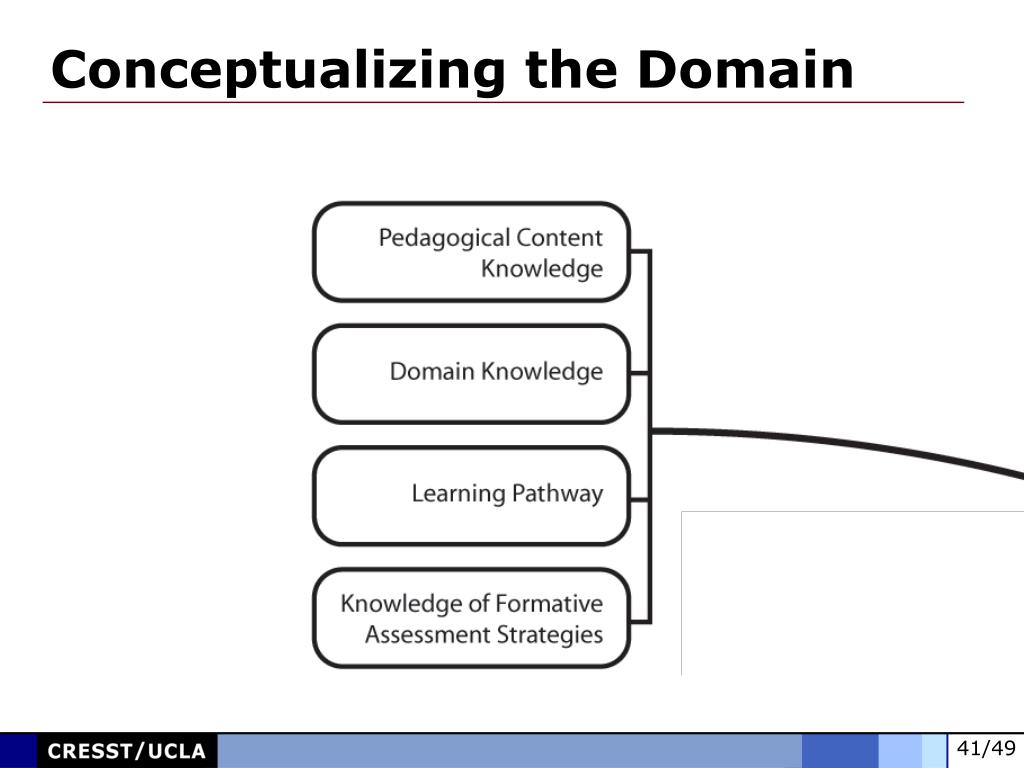 Conceptualizing the Domain

Pedagogical Content Knowledge

Domain Knowledge

Learning Pathway

Knowledge of Formative Assessment Strategies

CRESST/UCLA

41/49